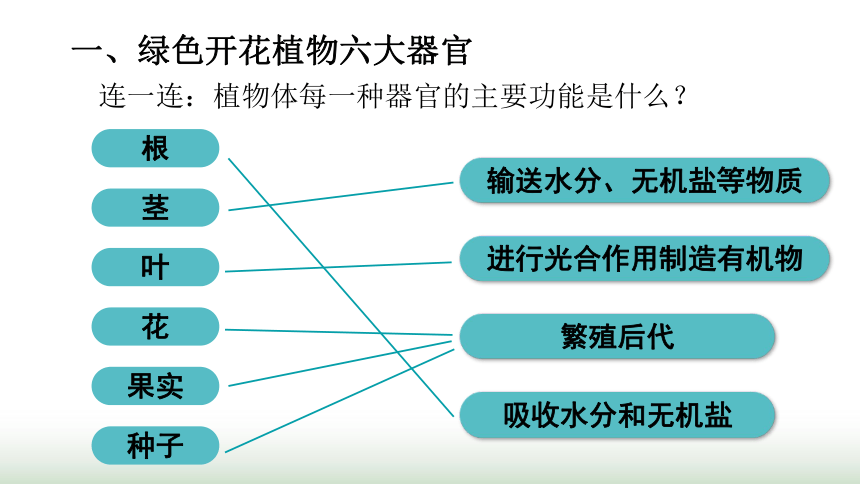 一、绿色开花植物六大器官

连一连：植物体每一种器官的主要功能是什么？

根

茎

叶

花

果实

种子

输送水分、无机盐等物质

进行光合作用制造有机物

繁殖后代

吸收水分和无机盐